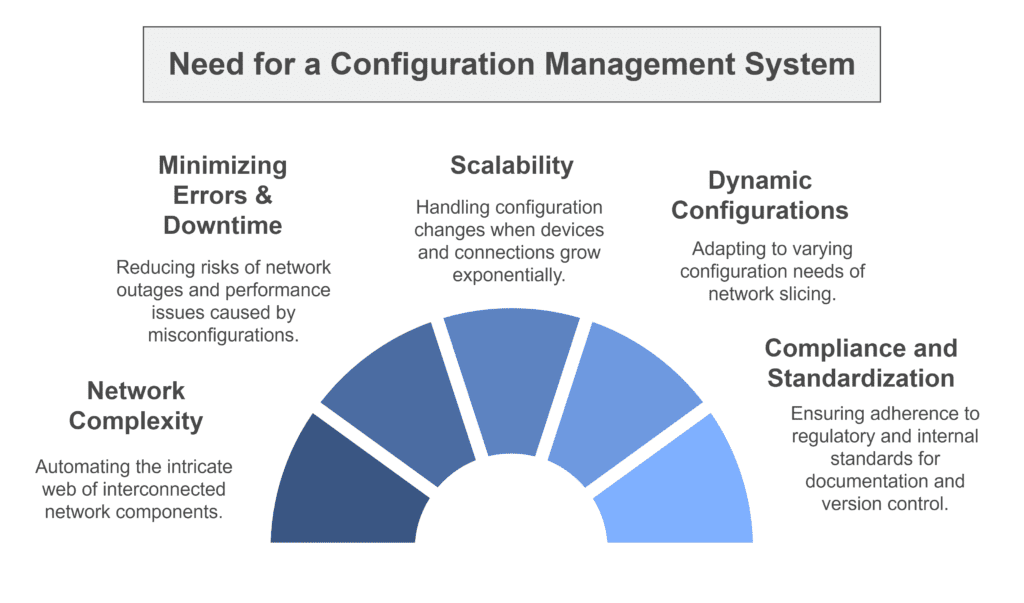 Need for a Configuration Management System

Network Complexity

Automating the intricate web of interconnected network components.

Minimizing Errors & Downtime

Reducing risks of network outages and performance issues caused by misconfigurations.

Scalability

Handling configuration changes when devices and connections grow exponentially.

Dynamic Configurations

Adapting to varying configuration needs of network slicing.

Compliance and Standardization

Ensuring adherence to regulatory and internal standards for documentation and version control.